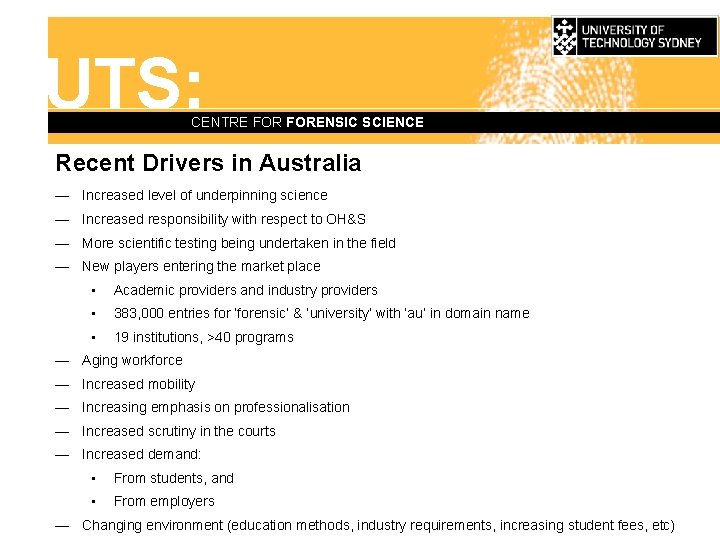 UNIVERSITY OF TECHNOLOGY SYDNEY

UTS:

CENTRE FOR FORENSIC SCIENCE

Recent Drivers in Australia

— Increased level of underpinning science
— Increased responsibility with respect to OH&S
— More scientific testing being undertaken in the field
— New players entering the market place
 ▪ Academic providers and industry providers
 ▪ 383,000 entries for 'forensic' & 'university' with 'au' in domain name
 ▪ 19 institutions, >40 programs
— Aging workforce
— Increased mobility
— Increasing emphasis on professionalisation
— Increased scrutiny in the courts
— Increased demand:
 ▪ From students, and
 ▪ From employers
— Changing environment (education methods, industry requirements, increasing student fees, etc)